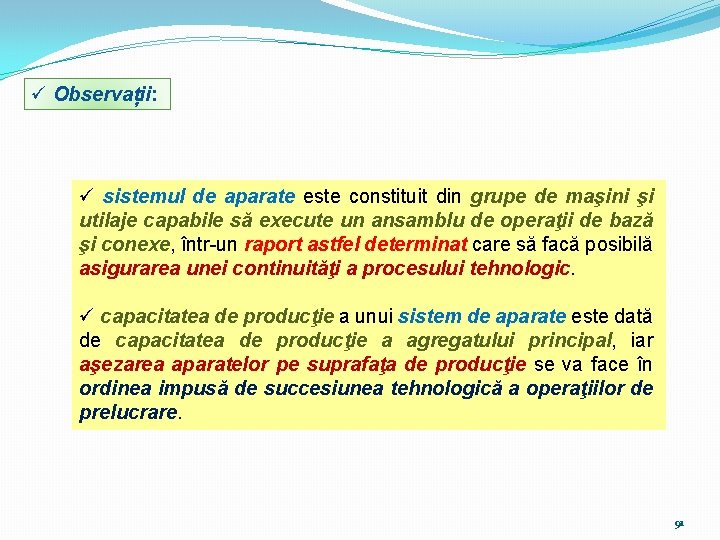 ✓ Observații:

✓ sistemul de aparate este constituit din grupe de maşini şi utilaje capabile să execute un ansamblu de operaţii de bază şi conexe, într-un raport astfel determinat care să facă posibilă asigurarea unei continuităţi a procesului tehnologic.

✓ capacitatea de producţie a unui sistem de aparate este dată de capacitatea de producţie a agregatului principal, iar aşezarea aparatelor pe suprafaţa de producţie se va face în ordinea impusă de succesiunea tehnologică a operaţiilor de prelucrare.

91